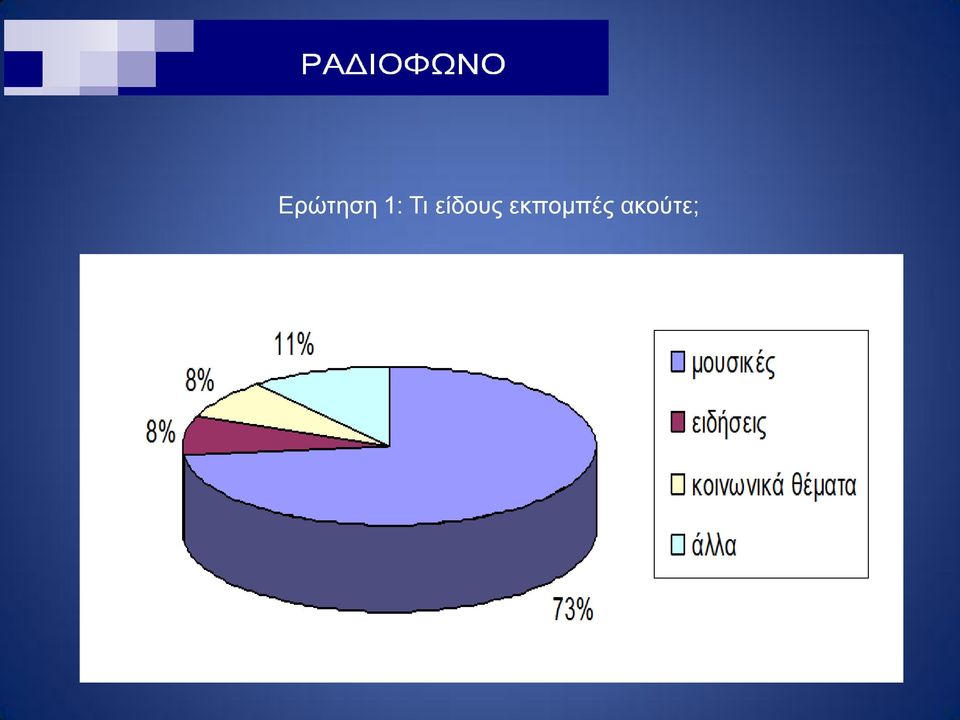 ΡΑΔΙΟΦΩΝΟ

Ερώτηση 1: Τι είδους εκπομπές ακούτε;

11%
8%
8%
73%

μουσικές
ειδήσεις
κοινωνικά θέματα
άλλα